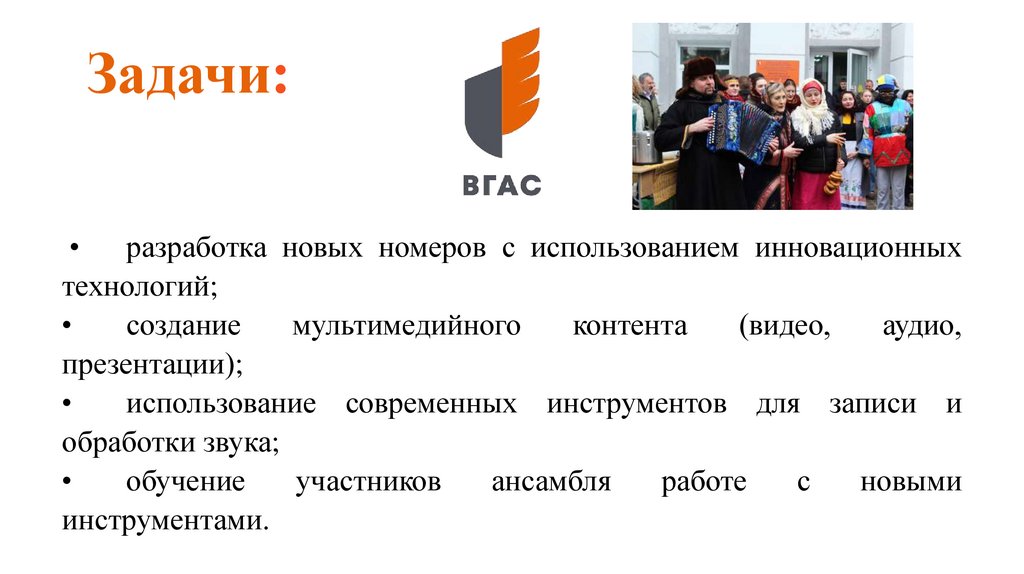 Задачи:

ВГАС

• разработка новых номеров с использованием инновационных технологий;

• создание мультимедийного контента (видео, аудио, презентации);

• использование современных инструментов для записи и обработки звука;

• обучение участников ансамбля работе с новыми инструментами.